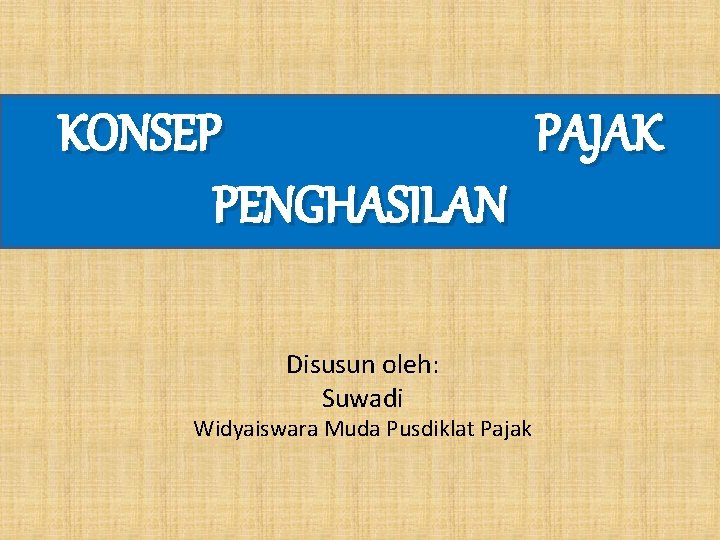 KONSEP PAJAK PENGHASILAN

Disusun oleh:
Suwadi
Widyaiswara Muda Pusdiklat Pajak